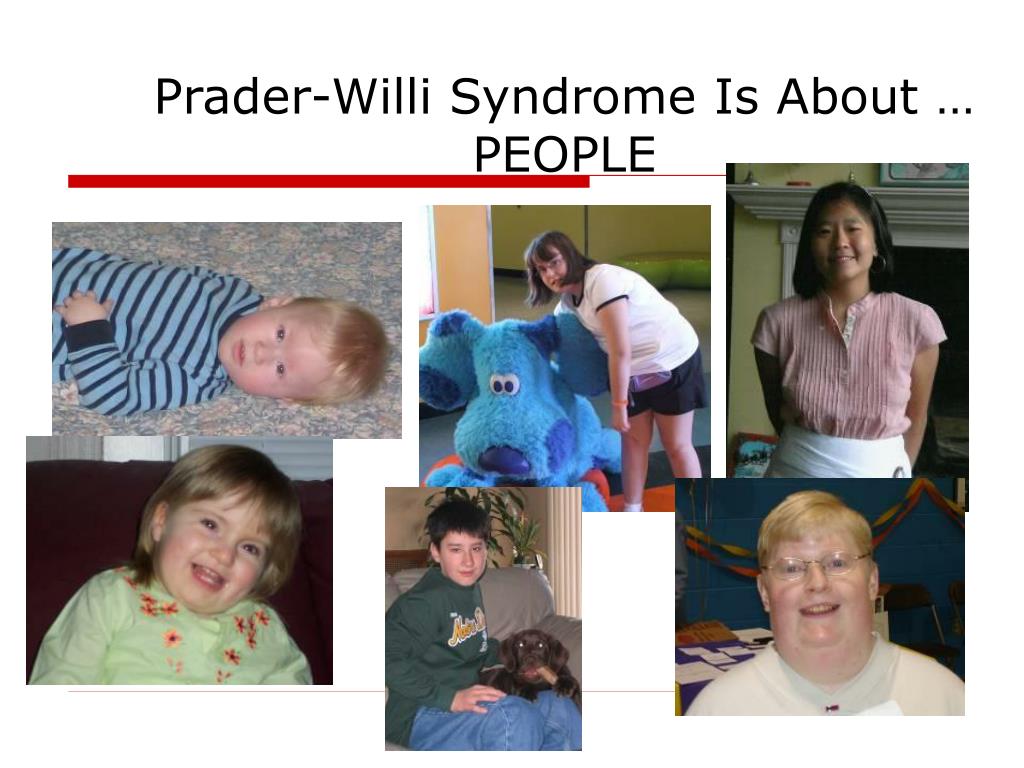 Prader-Willi Syndrome Is About … PEOPLE